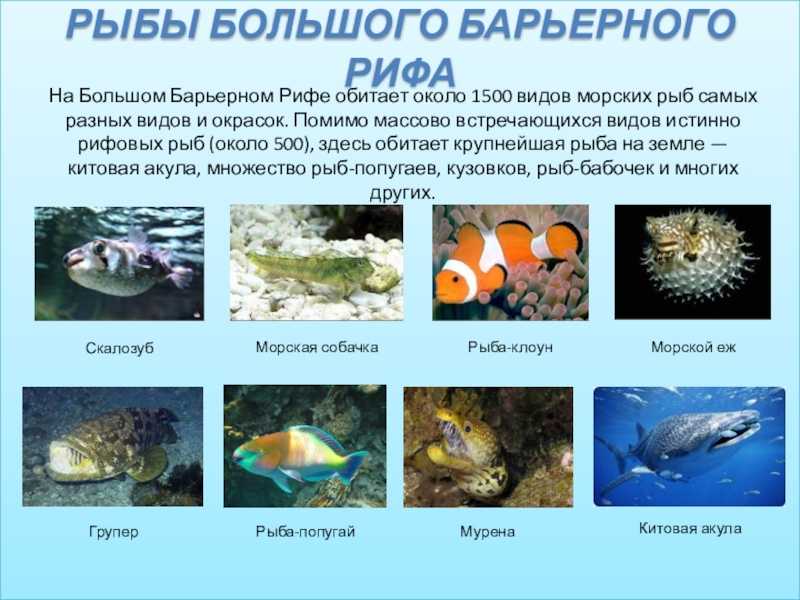 РЫБЫ БОЛЬШОГО БАРЬЕРНОГО РИФА

На Большом Барьерном Рифе обитает около 1500 видов морских рыб самых разных видов и окрасок. Помимо массово встречающихся видов истинно рифовых рыб (около 500), здесь обитает крупнейшая рыба на земле — китовая акула, множество рыб-попугаев, кузовков, рыб-бабочек и многих других.

Скалозуб

Морская собачка

Рыба-клоун

Морской еж

Групер

Рыба-попугай

Мурена

Китовая акула